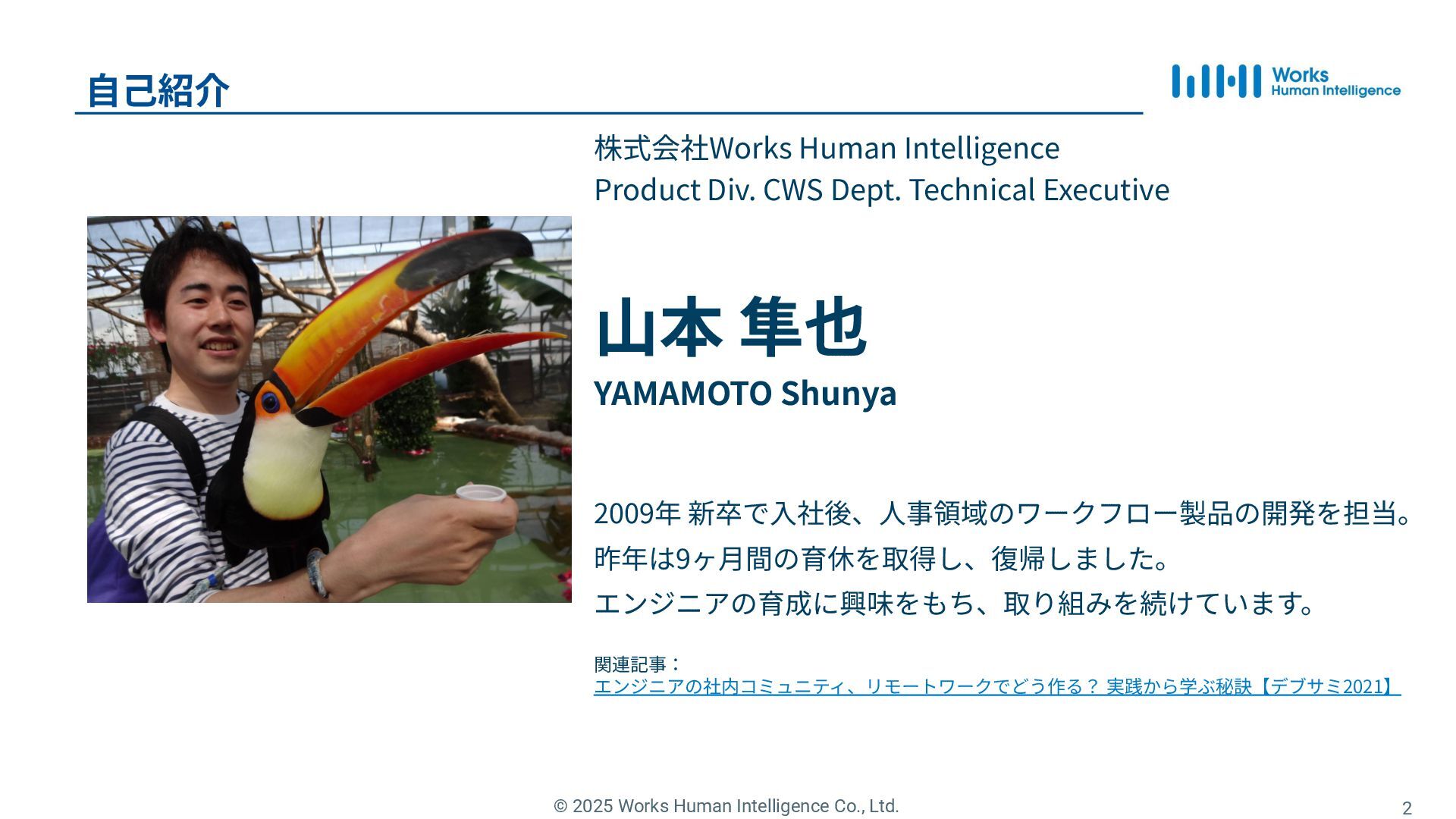 自己紹介

Works Human Intelligence

株式会社Works Human Intelligence
Product Div. CWS Dept. Technical Executive

山本 隼也
YAMAMOTO Shunya

2009年 新卒で入社後、人事領域のワークフロー製品の開発を担当。
昨年は9ヶ月間の育休を取得し、復帰しました。
エンジニアの育成に興味をもち、取り組みを続けています。

関連記事：
エンジニアの社内コミュニティ、リモートワークでどう作る？ 実践から学ぶ秘訣【デブサミ2021】

© 2025 Works Human Intelligence Co., Ltd.

2